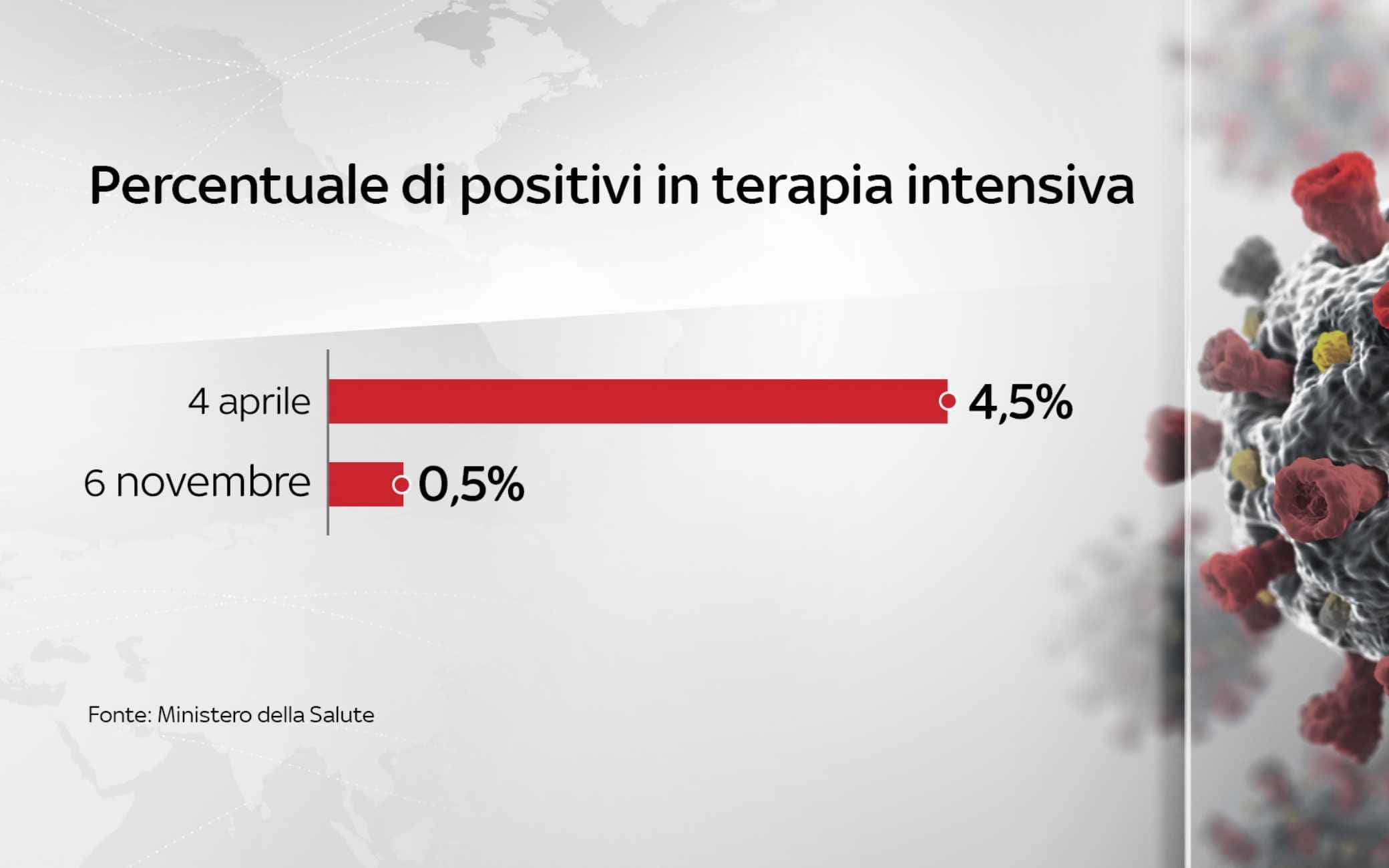 Percentuale di positivi in terapia intensiva

4 aprile
4,5%

6 novembre
0,5%

Fonte: Ministero della Salute